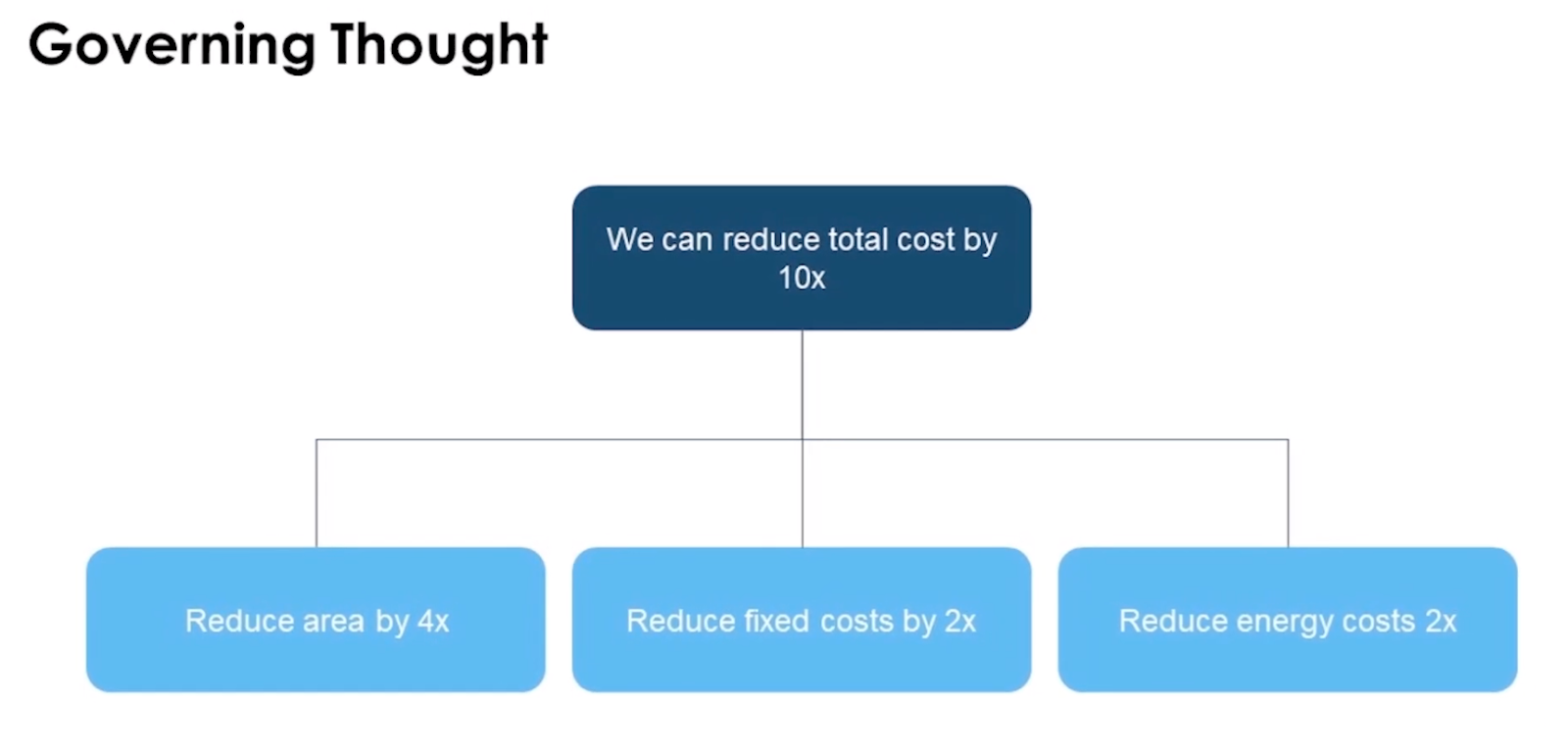 Governing Thought

We can reduce total cost by 10x

Reduce area by 4x

Reduce fixed costs by 2x

Reduce energy costs 2x